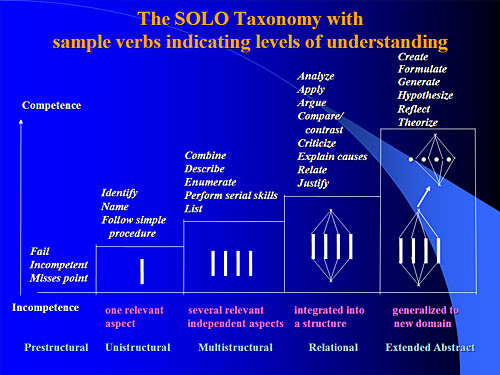 The SOLO Taxonomy with sample verbs indicating levels of understanding

Competence

Fail
Incompetent
Misses point

Identify
Name
Follow simple procedure

Combine
Describe
Enumerate
Perform serial skills
List

Analyze
Apply
Argue
Compare/ contrast
Criticize
Explain causes
Relate
Justify

Create
Formulate
Generate
Hypothesize
Reflect
Theorize

Incompetence

one relevant aspect

several relevant independent aspects

integrated into a structure

generalized to new domain

Prestructural

Unistructural

Multistructural

Relational

Extended Abstract